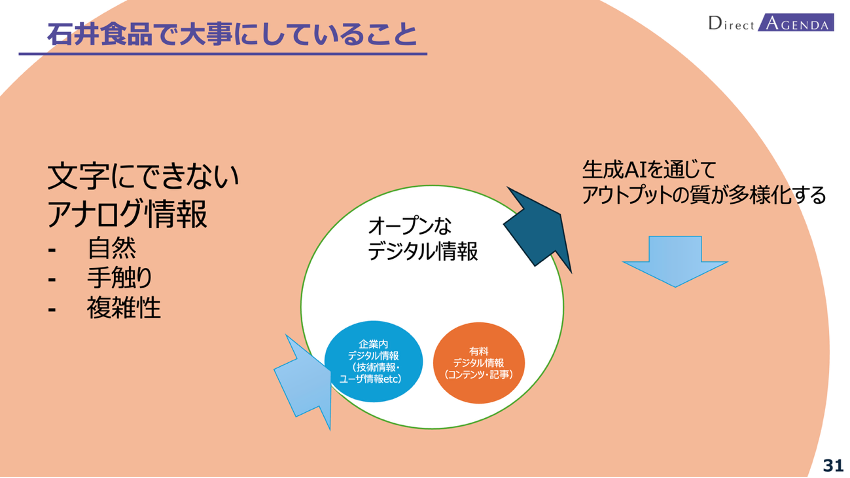 石井食品で大事にしていること

Direct AGENDA

文字にできない
アナログ情報
- 自然
- 手触り
- 複雑性

オープンな
デジタル情報

企業内
デジタル情報
（技術情報・
ユーザ情報etc）

有料
デジタル情報
（コンテンツ・記事）

生成AIを通じて
アウトプットの質が多様化する

31